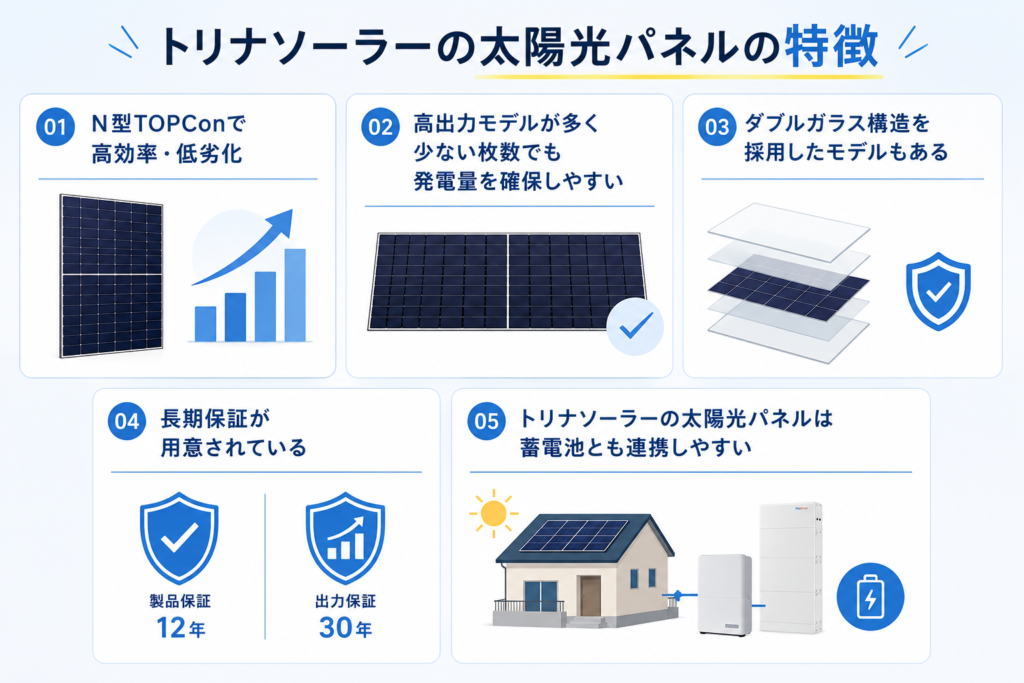 トリナソーラーの太陽光パネルの特徴

01 N型TOPConで高効率・低劣化

02 高出力モデルが多く少ない枚数でも発電量を確保しやすい

03 ダブルガラス構造を採用したモデルもある

04 長期保証が用意されている

製品保証
12年

出力保証
30年

05 トリナソーラーの太陽光パネルは蓄電池とも連携しやすい